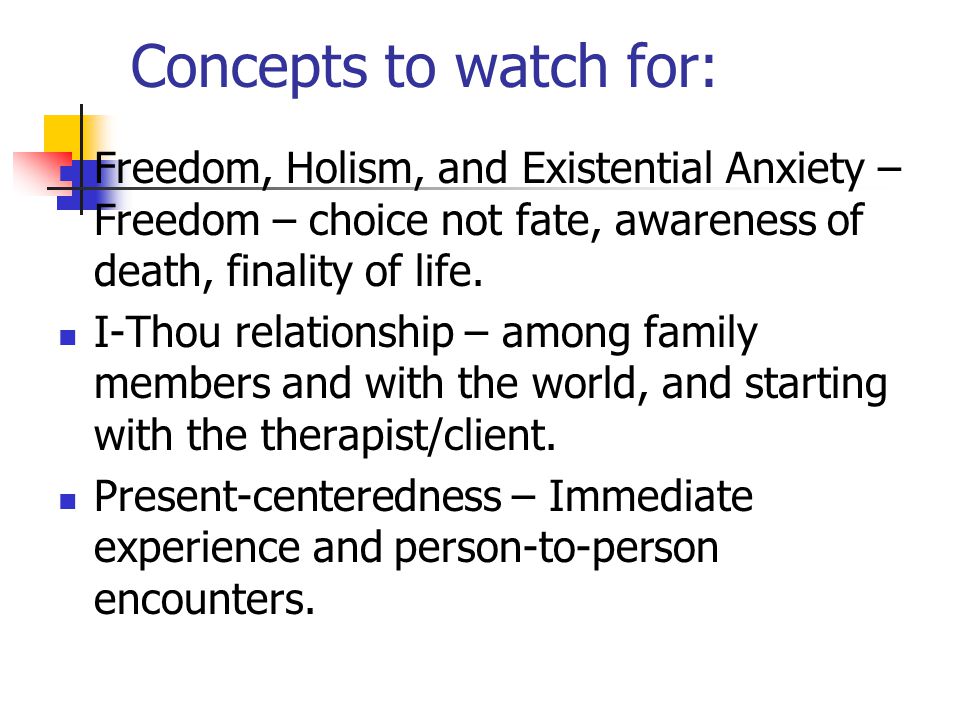 Concepts to watch for:

Freedom, Holism, and Existential Anxiety – Freedom – choice not fate, awareness of death, finality of life.

I-Thou relationship – among family members and with the world, and starting with the therapist/client.

Present-centeredness – Immediate experience and person-to-person encounters.